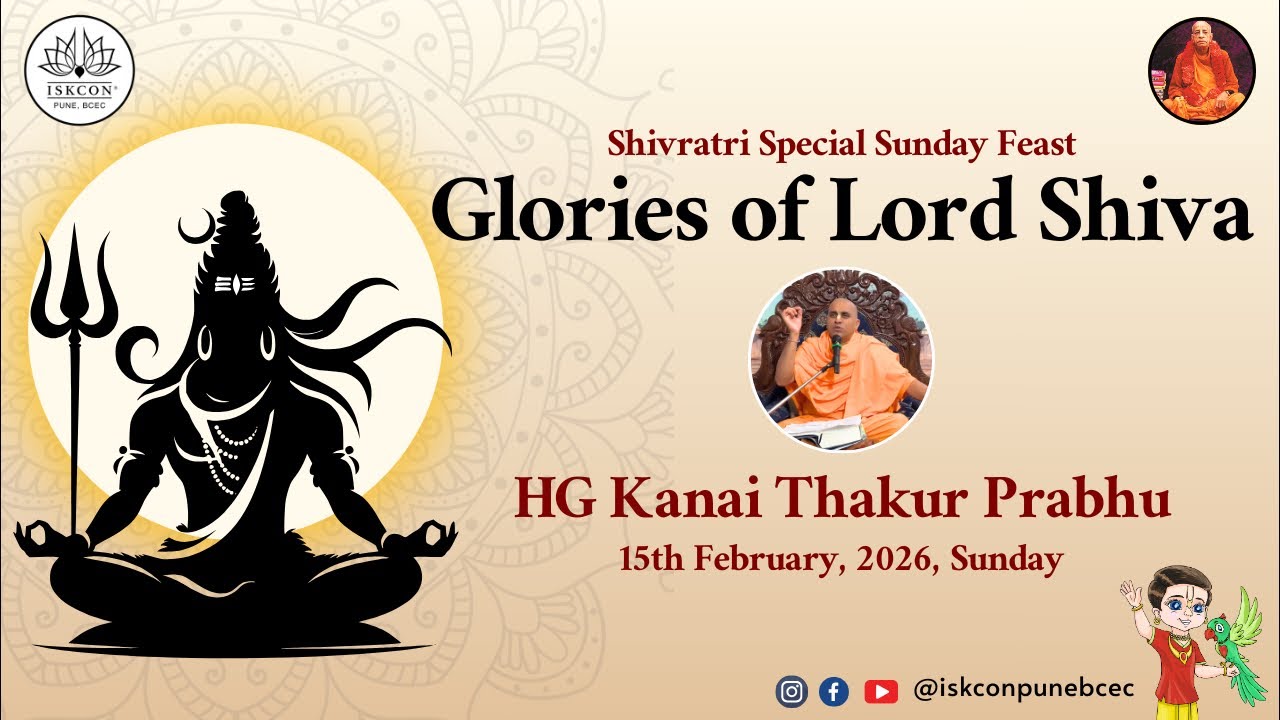 ISKCON
PUNE, BCEC

Shivratri Special Sunday Feast
Glories of Lord Shiva

HG Kanai Thakur Prabhu
15th February, 2026, Sunday

@iskconpunebcec